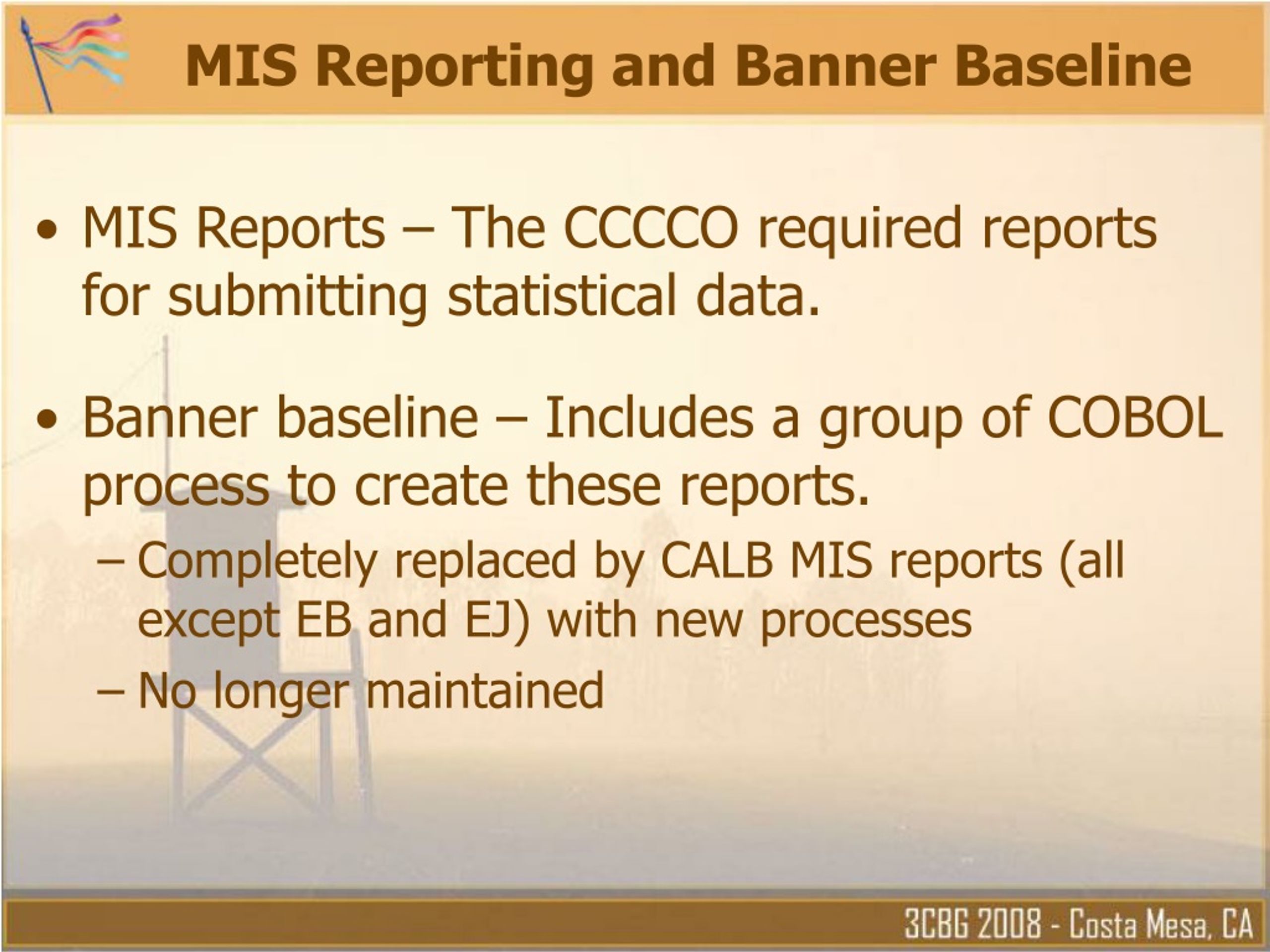 MIS Reporting and Banner Baseline

• MIS Reports – The CCCCO required reports for submitting statistical data.

• Banner baseline – Includes a group of COBOL process to create these reports.
– Completely replaced by CALB MIS reports (all except EB and EJ) with new processes
– No longer maintained

3CBG 2008 - Costa Mesa, CA